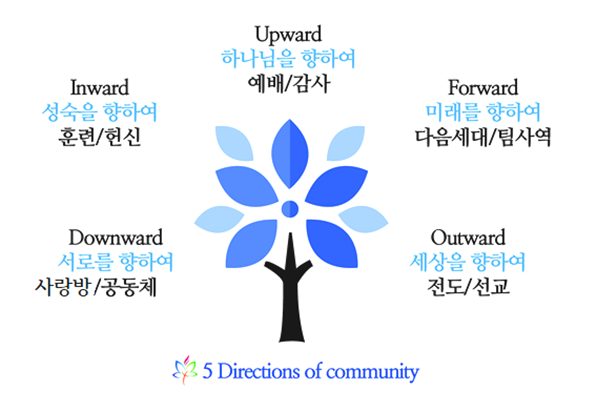 Upward
하나님을 향하여
예배/감사

Inward
성숙을 향하여
훈련/헌신

Forward
미래를 향하여
다음세대/팀사역

Downward
서로를 향하여
사랑방/공동체

Outward
세상을 향하여
전도/선교

5 Directions of community